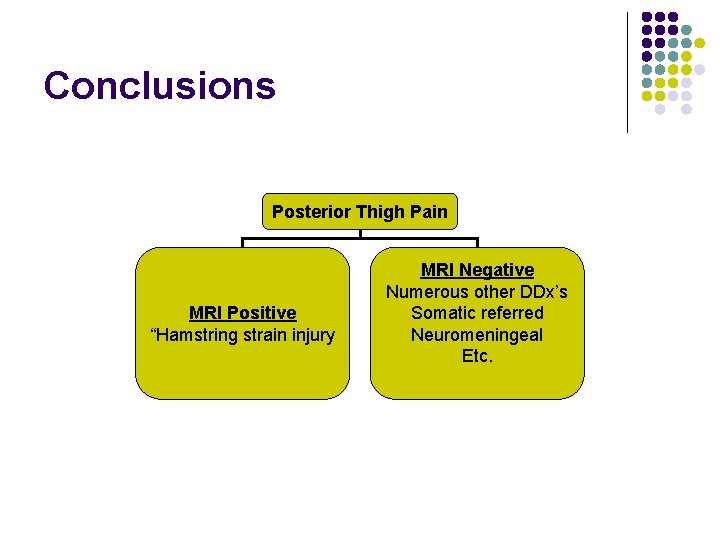 Conclusions

Posterior Thigh Pain

MRI Positive
“Hamstring strain injury

MRI Negative
Numerous other DDx’s
Somatic referred
Neuromeningeal
Etc.